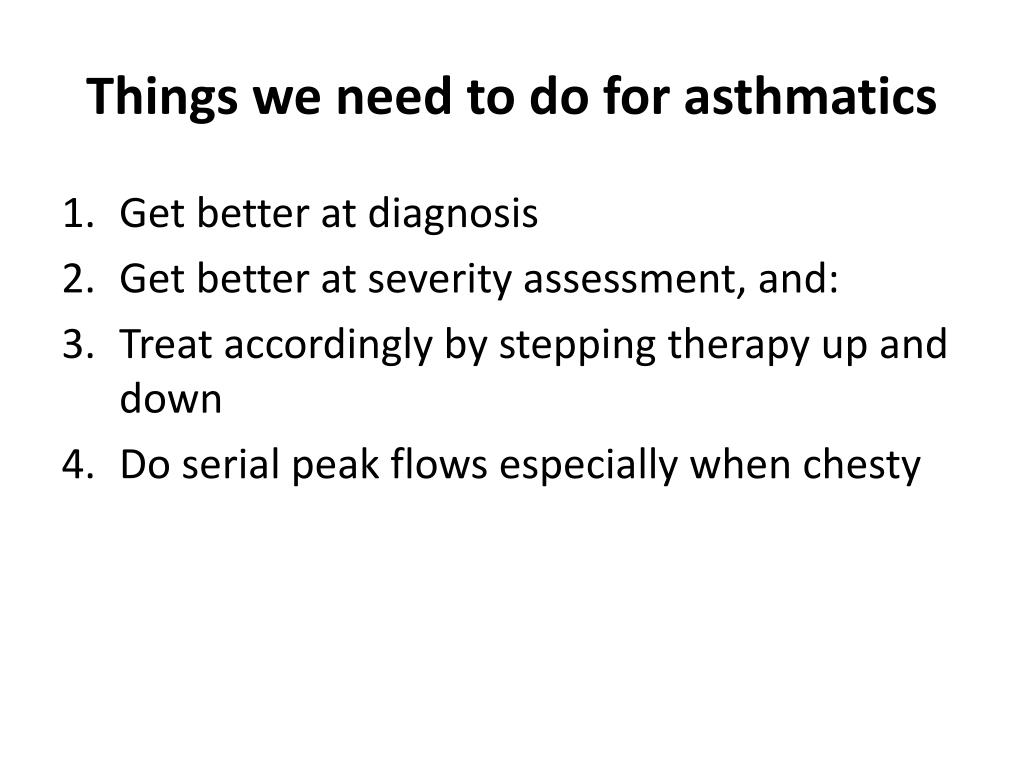 Things we need to do for asthmatics

1. Get better at diagnosis
2. Get better at severity assessment, and:
3. Treat accordingly by stepping therapy up and down
4. Do serial peak flows especially when chesty